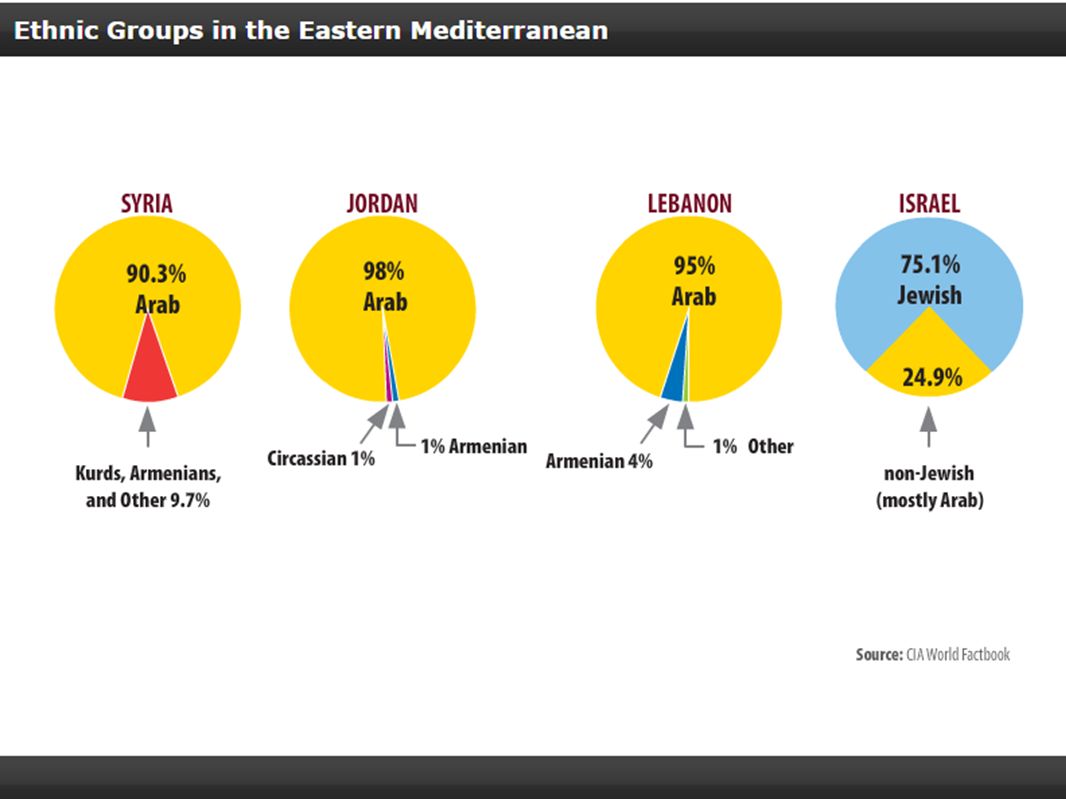 Ethnic Groups in the Eastern Mediterranean

SYRIA

90.3% Arab

Kurds, Armenians, and Other 9.7%

JORDAN

98% Arab

Circassian 1%

1% Armenian

LEBANON

95% Arab

Armenian 4%

1% Other

ISRAEL

75.1% Jewish

24.9%

non-Jewish (mostly Arab)

Source: CIA World Factbook